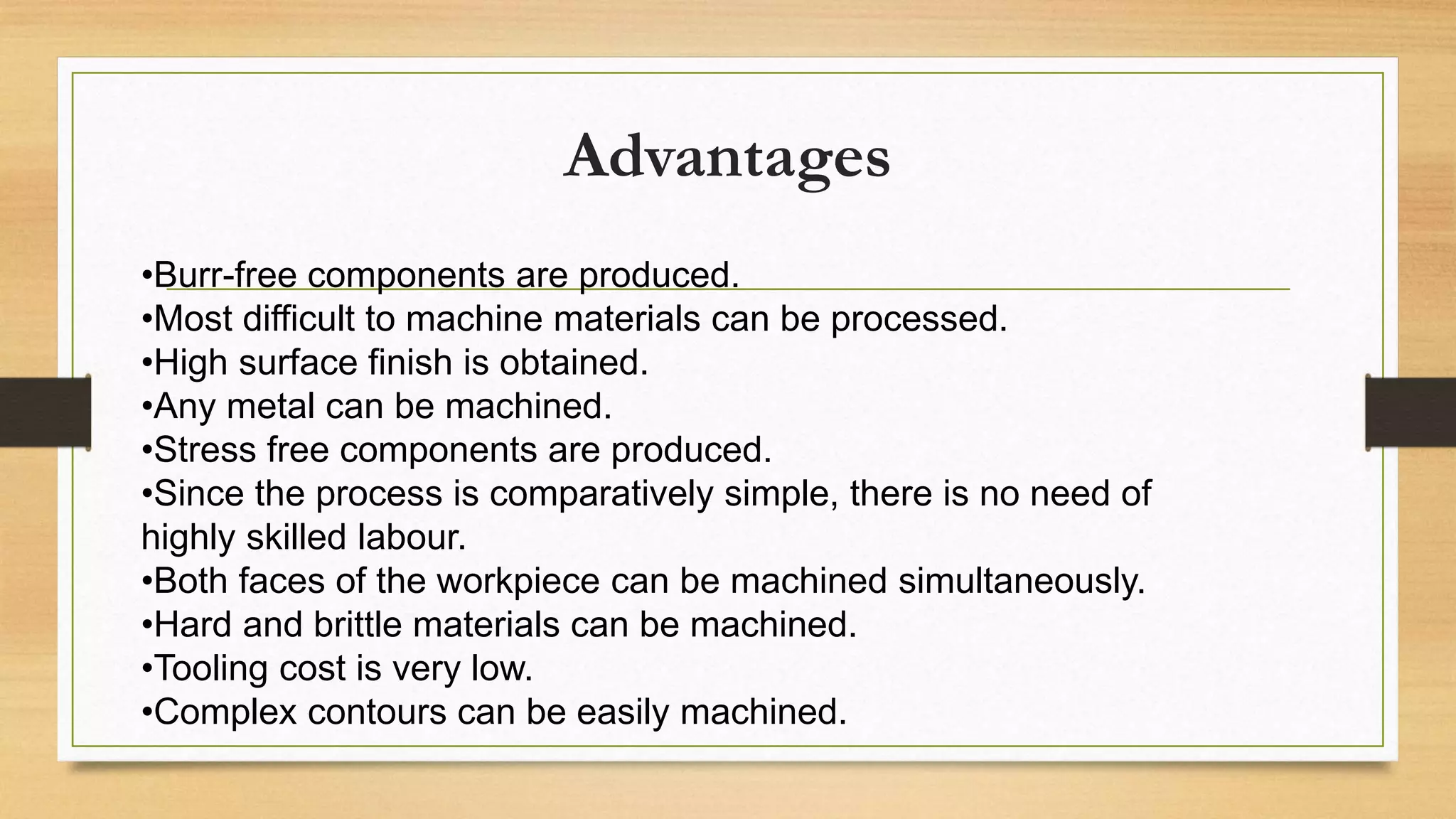 Advantages

•Burr-free components are produced.
•Most difficult to machine materials can be processed.
•High surface finish is obtained.
•Any metal can be machined.
•Stress free components are produced.
•Since the process is comparatively simple, there is no need of highly skilled labour.
•Both faces of the workpiece can be machined simultaneously.
•Hard and brittle materials can be machined.
•Tooling cost is very low.
•Complex contours can be easily machined.